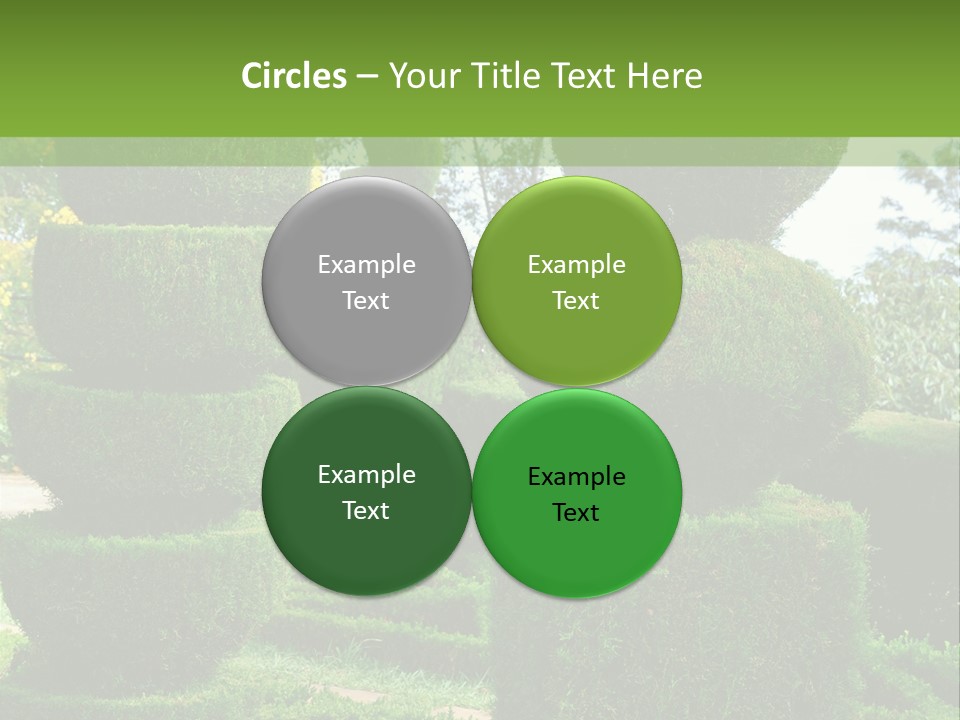 Circles – Your Title Text Here

Example Text

Example Text

Example Text

Example Text